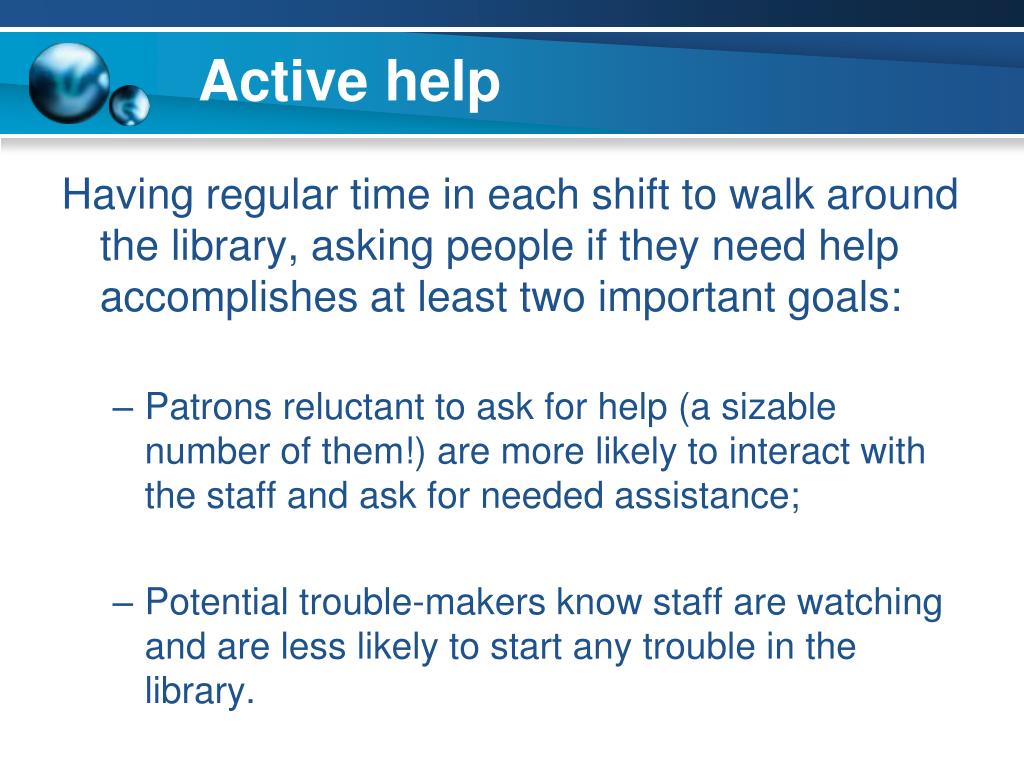 Active help

Having regular time in each shift to walk around the library, asking people if they need help accomplishes at least two important goals:

– Patrons reluctant to ask for help (a sizable number of them!) are more likely to interact with the staff and ask for needed assistance;

– Potential trouble-makers know staff are watching and are less likely to start any trouble in the library.